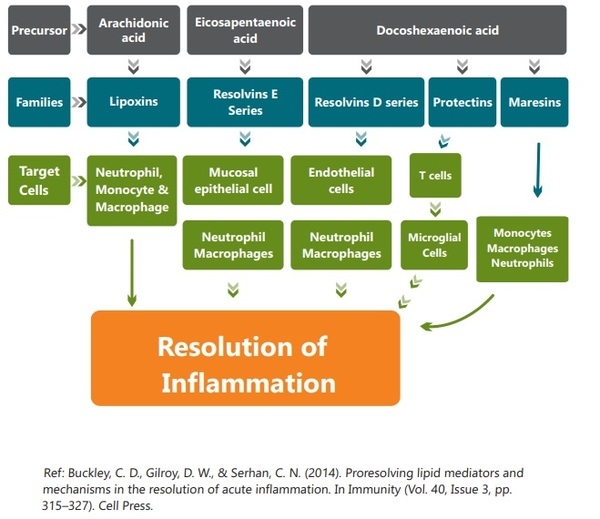 Precursor

Arachidonic acid

Eicosapentaenoic acid

Docoshexaenoic acid

Families

Lipoxins

Resolvins E Series

Resolvins D series

Protectins

Maresins

Target Cells

Neutrophil, Monocyte & Macrophage

Mucosal epithelial cell

Endothelial cells

T cells

Neutrophil Macrophages

Neutrophil Macrophages

Microglial Cells

Monocytes Macrophages Neutrophils

Resolution of Inflammation

Ref: Buckley, C. D., Gilroy, D. W., & Serhan, C. N. (2014). Proresolving lipid mediators and mechanisms in the resolution of acute inflammation. In Immunity (Vol. 40, Issue 3, pp. 315–327). Cell Press.